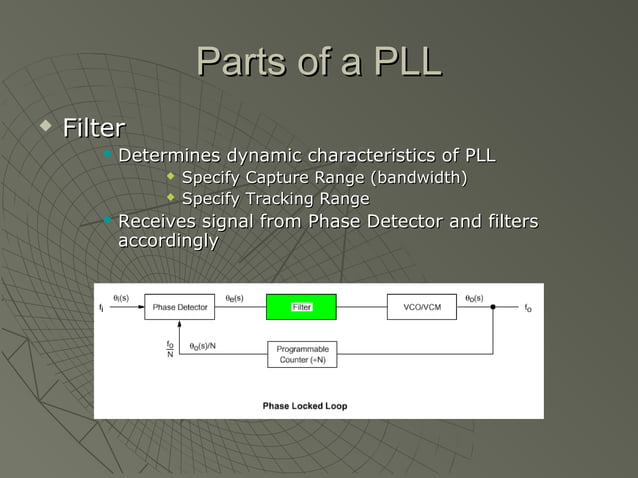 Parts of a PLL

Filter

Determines dynamic characteristics of PLL

Specify Capture Range (bandwidth)

Specify Tracking Range

Receives signal from Phase Detector and filters accordingly

$f_i$ $\theta_i(s)$ Phase Detector $\theta_e(s)$ Filter VCO/VCM $\theta_o(s)$ $f_o$

$\frac{f_o}{N}$ $\theta_o(s)/N$ Programmable Counter (÷N)

Phase Locked Loop